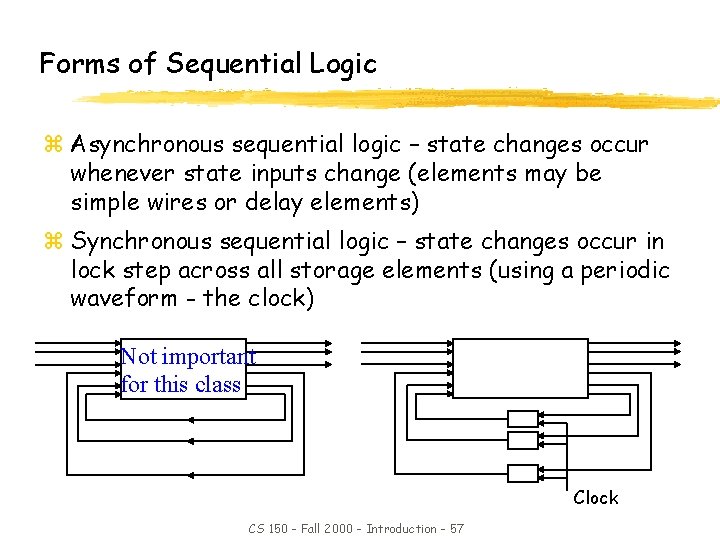 Forms of Sequential Logic

⌘ Asynchronous sequential logic – state changes occur whenever state inputs change (elements may be simple wires or delay elements)

⌘ Synchronous sequential logic – state changes occur in lock step across all storage elements (using a periodic waveform - the clock)

Not important for this class

Clock

CS 150 - Fall 2000 - Introduction - 57